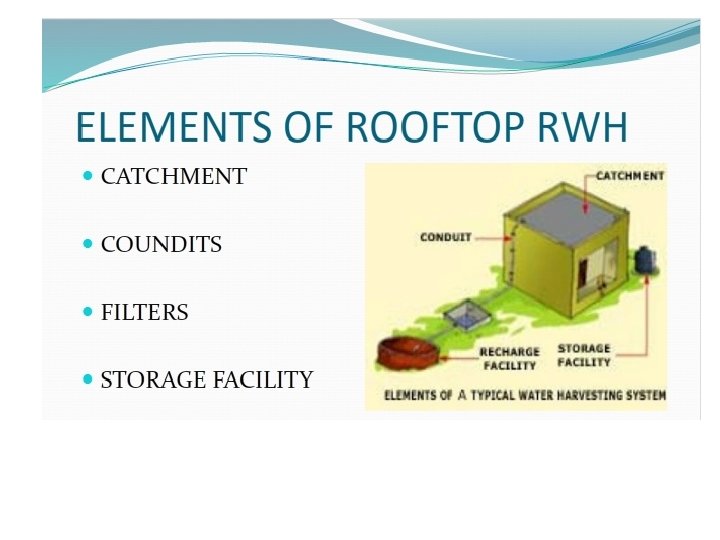 ELEMENTS OF ROOFTOP RWH

- CATCHMENT
- COUNDITS
- FILTERS
- STORAGE FACILITY

CATCHMENT

CONDUIT

RECHARGE FACILITY

STORAGE FACILITY

ELEMENTS OF A TYPICAL WATER HARVESTING SYSTEM